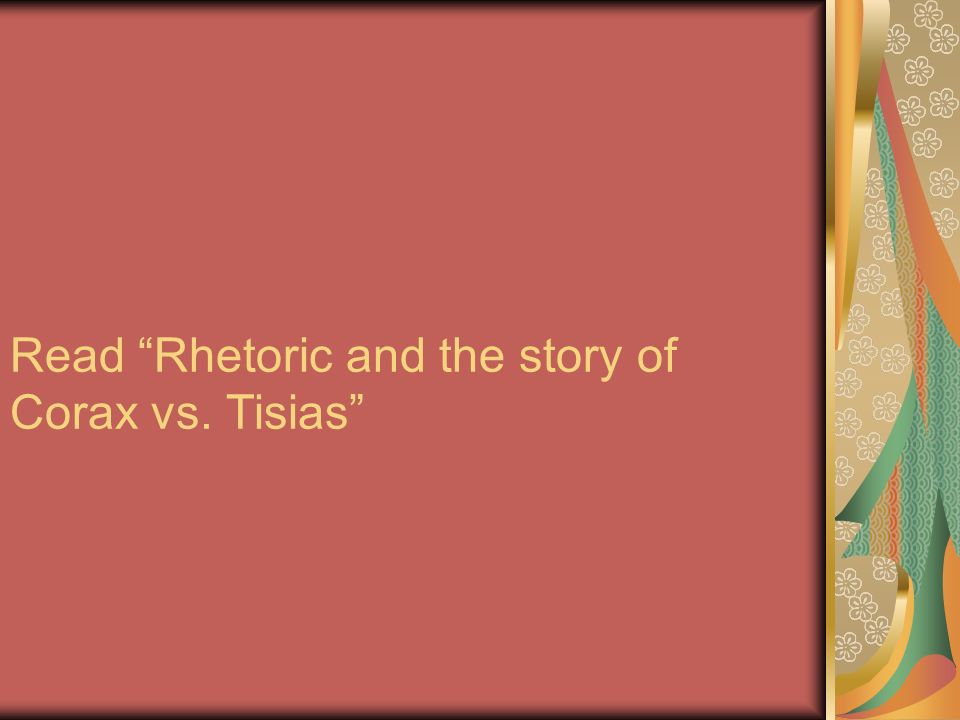 Read “Rhetoric and the story of Corax vs. Tisias”